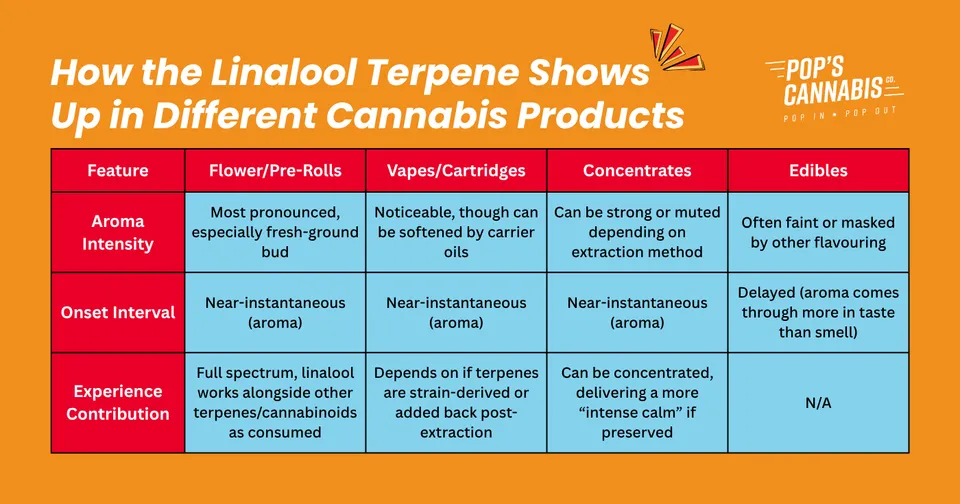 How the Linalool Terpene Shows Up in Different Cannabis Products

POP'S CANNABIS CO.
POP IN • POP OUT

| Feature | Flower/Pre-Rolls | Vapes/Cartridges | Concentrates | Edibles |
|---|---|---|---|---|
| Aroma Intensity | Most pronounced, especially fresh-ground bud | Noticeable, though can be softened by carrier oils | Can be strong or muted depending on extraction method | Often faint or masked by other flavouring |
| Onset Interval | Near-instantaneous (aroma) | Near-instantaneous (aroma) | Near-instantaneous (aroma) | Delayed (aroma comes through more in taste than smell) |
| Experience Contribution | Full spectrum, linalool works alongside other terpenes/cannabinoids as consumed | Depends on if terpenes are strain-derived or added back post-extraction | Can be concentrated, delivering a more "intense calm" if preserved | N/A |